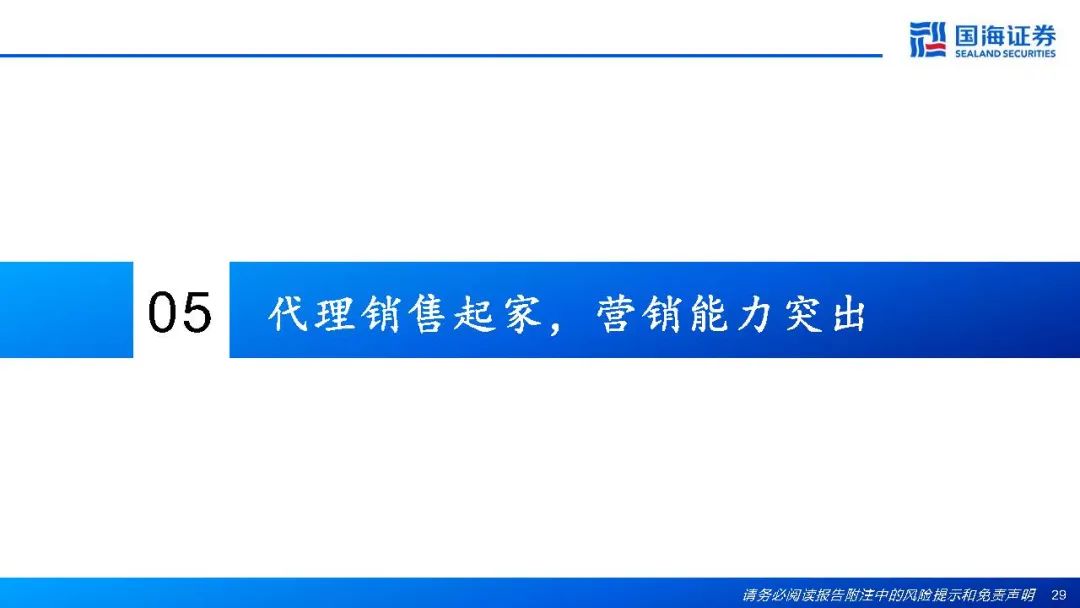 国海证券
SEALAND SECURITIES

05 代理销售起家，营销能力突出

请务必阅读报告附注中的风险提示和免责声明 29